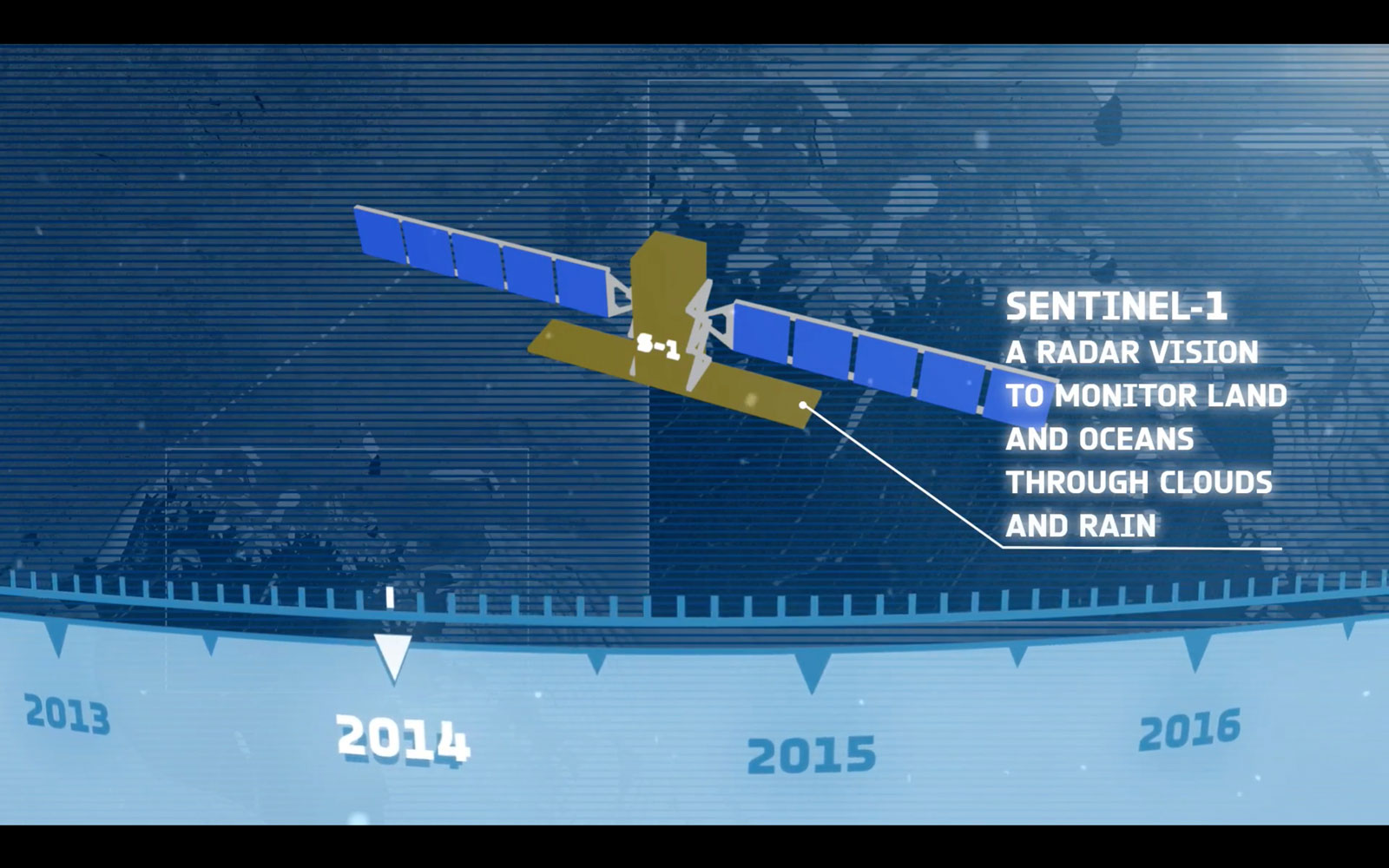 S-1

SENTINEL-1
A RADAR VISION TO MONITOR LAND AND OCEANS THROUGH CLOUDS AND RAIN

2013
2014
2015
2016